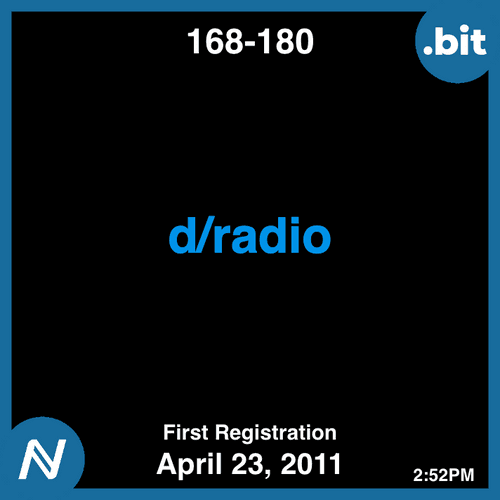 168-180

.bit

d/radio

First Registration
April 23, 2011

2:52PM